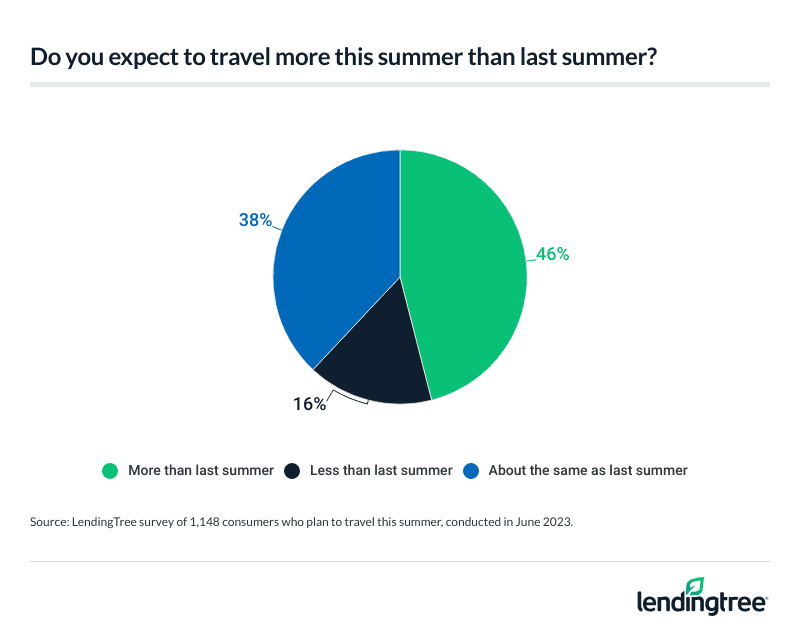 Do you expect to travel more this summer than last summer?

38%

46%

16%

More than last summer
Less than last summer
About the same as last summer

Source: LendingTree survey of 1,148 consumers who plan to travel this summer, conducted in June 2023.

lendingtree